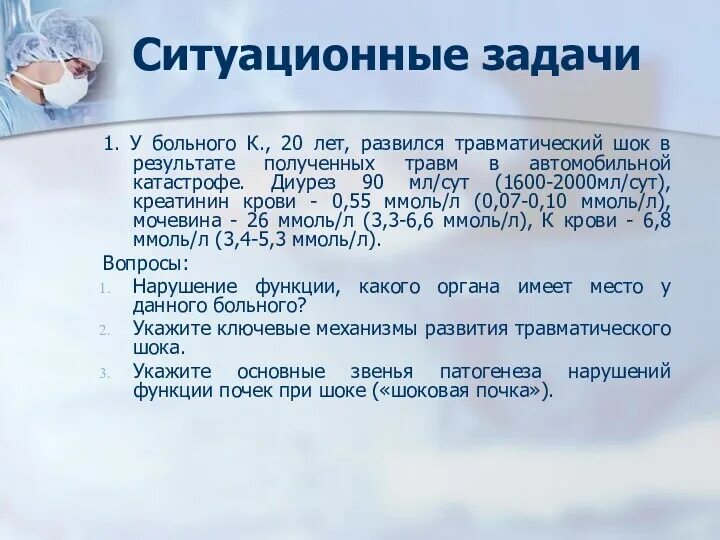 Ситуационные задачи

1. У больного К., 20 лет, развился травматический шок в результате полученных травм в автомобильной катастрофе. Диурез 90 мл/сут (1600-2000мл/сут), креатинин крови - 0,55 ммоль/л (0,07-0,10 ммоль/л), мочевина - 26 ммоль/л (3,3-6,6 ммоль/л), К крови - 6,8 ммоль/л (3,4-5,3 ммоль/л).

Вопросы:

1. Нарушение функции, какого органа имеет место у данного больного?
2. Укажите ключевые механизмы развития травматического шока.
3. Укажите основные звенья патогенеза нарушений функции почек при шоке («шоковая почка»).